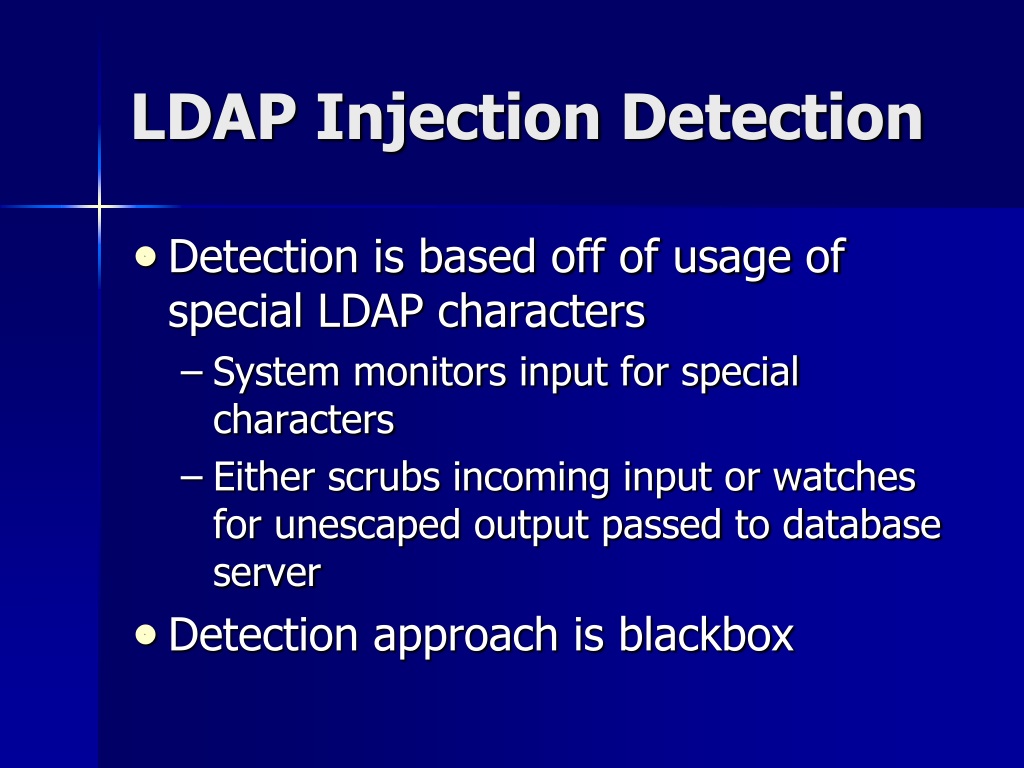 LDAP Injection Detection

• Detection is based off of usage of special LDAP characters

– System monitors input for special characters

– Either scrubs incoming input or watches for unescaped output passed to database server

• Detection approach is blackbox